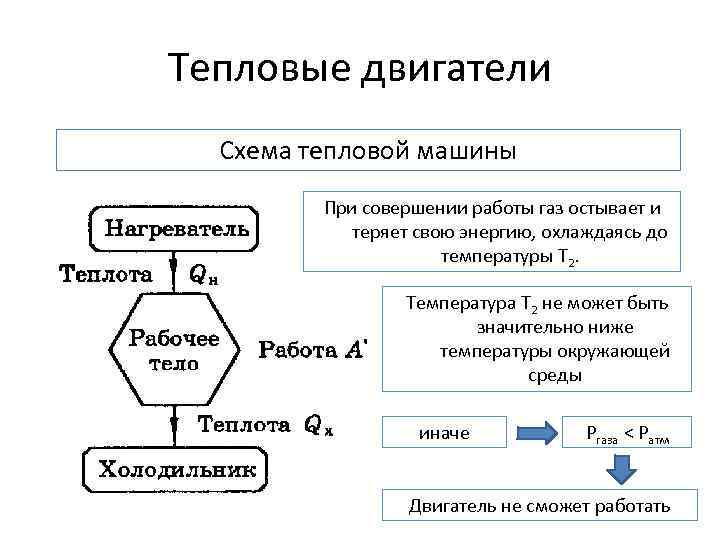 Тепловые двигатели

Схема тепловой машины

Нагреватель

Теплота $Q_н$

Рабочее тело

Работа $A'$

Теплота $Q_х$

Холодильник

При совершении работы газ остывает и теряет свою энергию, охлаждаясь до температуры $T_2$.

Температура $T_2$ не может быть значительно ниже температуры окружающей среды

иначе

$P_{газа} < P_{атм}$

Двигатель не сможет работать